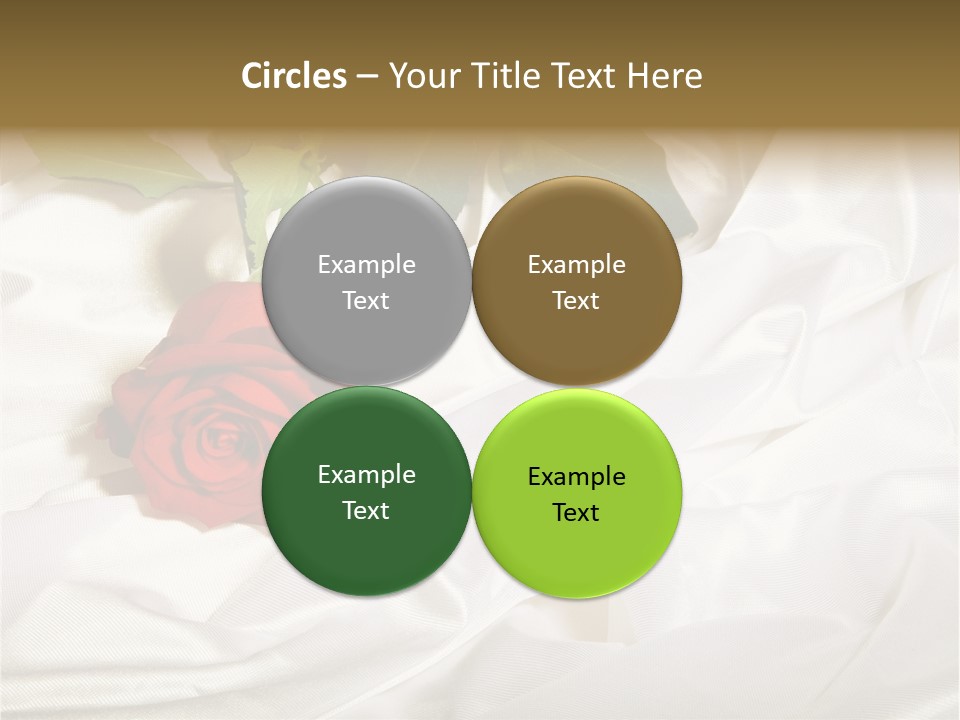 Circles – Your Title Text Here

Example Text

Example Text

Example Text

Example Text